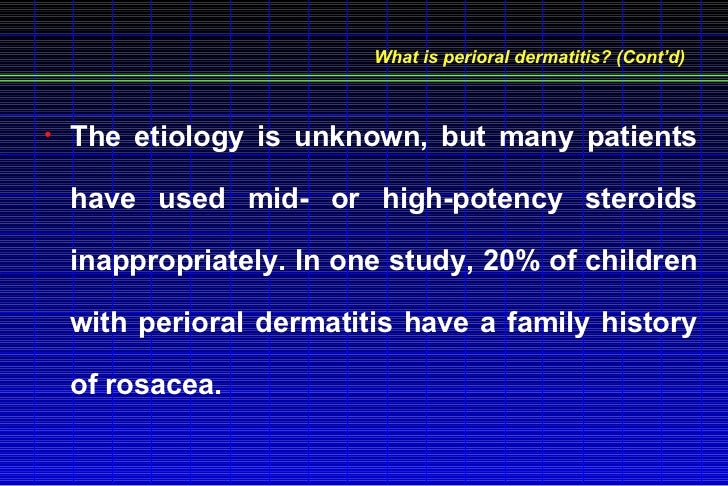 What is perioral dermatitis? (Cont'd)

• The etiology is unknown, but many patients have used mid- or high-potency steroids inappropriately. In one study, 20% of children with perioral dermatitis have a family history of rosacea.